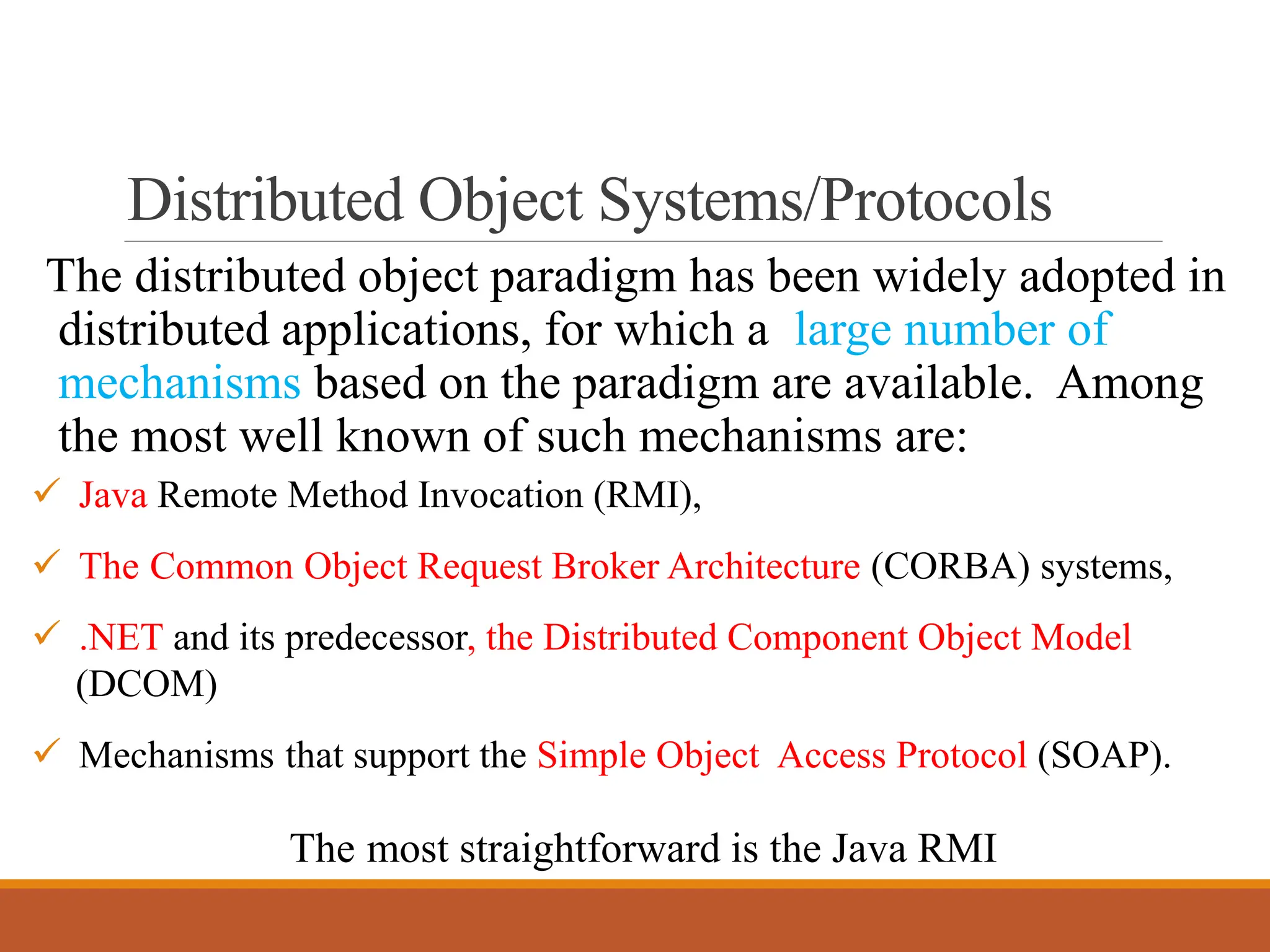 Distributed Object Systems/Protocols

The distributed object paradigm has been widely adopted in distributed applications, for which a large number of mechanisms based on the paradigm are available. Among the most well known of such mechanisms are:

✓ Java Remote Method Invocation (RMI),

✓ The Common Object Request Broker Architecture (CORBA) systems,

✓ .NET and its predecessor, the Distributed Component Object Model (DCOM)

✓ Mechanisms that support the Simple Object Access Protocol (SOAP).

The most straightforward is the Java RMI